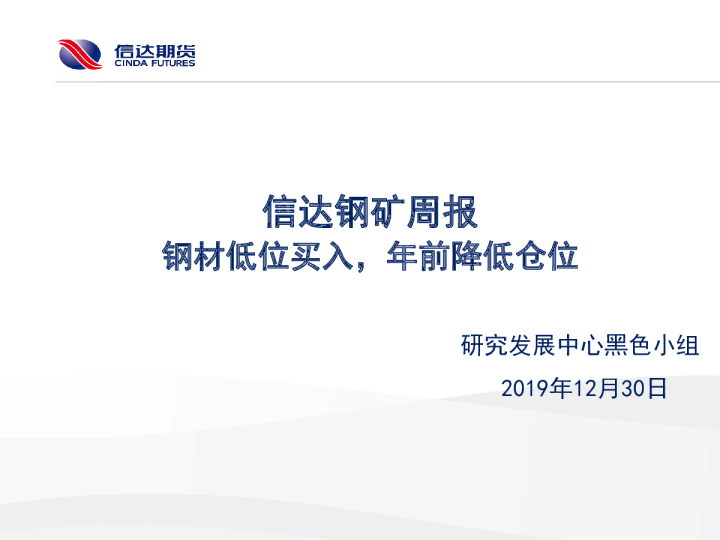 信达期货
CINDA FUTURES

信达钢矿周报
钢材低位买入，年前降低仓位

研究发展中心黑色小组

2019年12月30日